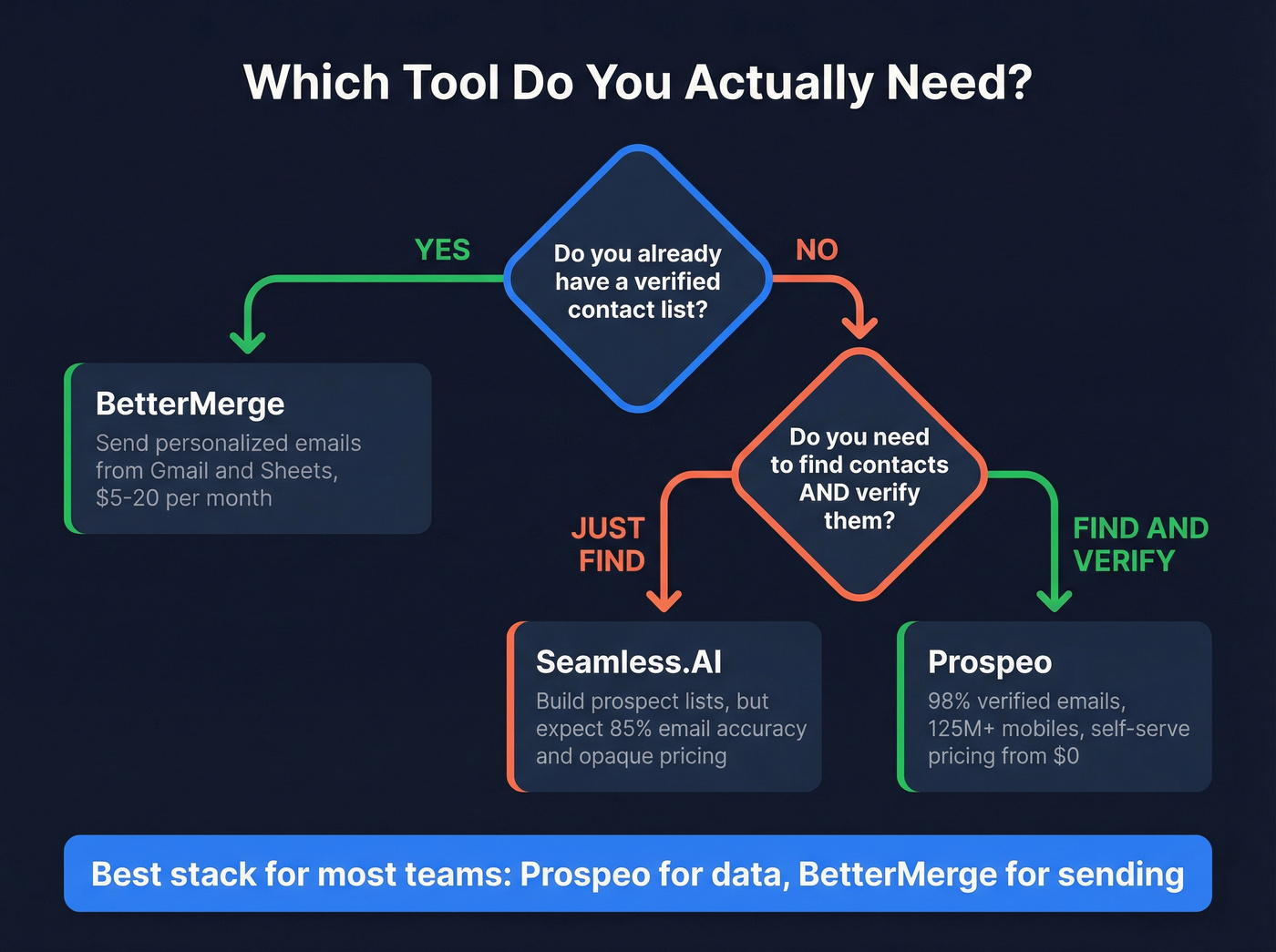 Which Tool Do You Actually Need?

Do you already have a verified contact list?

YES

NO

BetterMerge
Send personalized emails from Gmail and Sheets, $5-20 per month

Do you need to find contacts AND verify them?

JUST FIND

FIND AND VERIFY

Seamless.AI
Build prospect lists, but expect 85% email accuracy and opaque pricing

Prospeo
98% verified emails, 125M+ mobiles, self-serve pricing from $0

Best stack for most teams: Prospeo for data, BetterMerge for sending